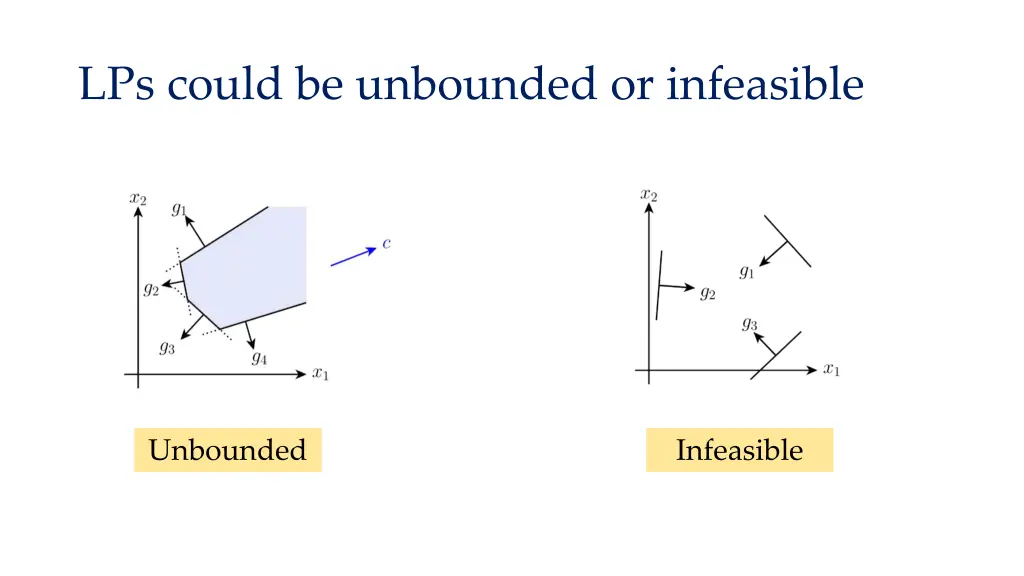 LPs could be unbounded or infeasible

$x_2$
$g_1$
$c$
$g_2$
$g_3$
$g_4$
$x_1$

Unbounded

$x_2$
$g_1$
$g_2$
$g_3$
$x_1$

Infeasible